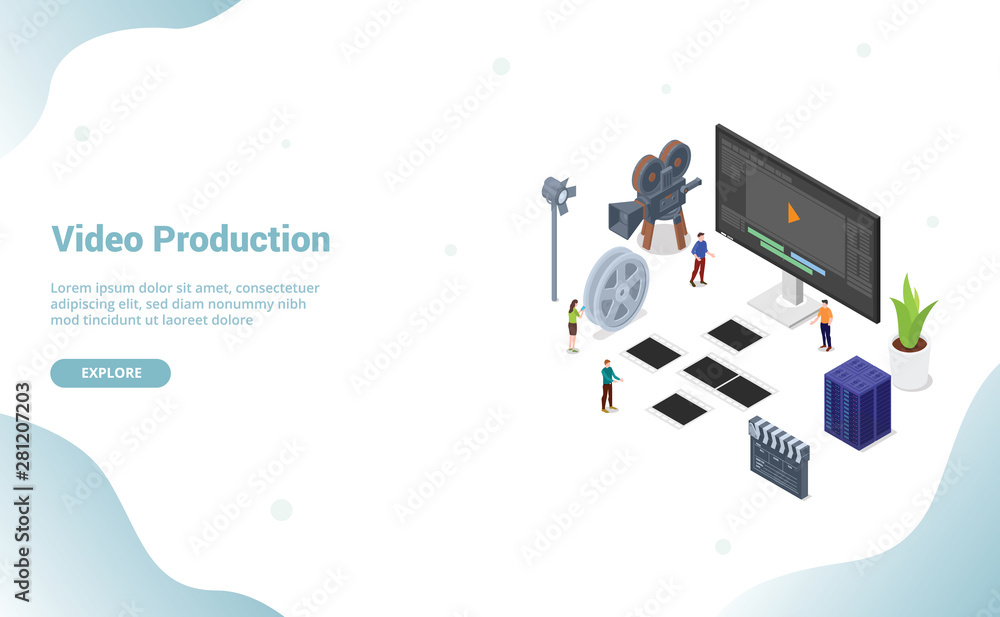 Video Production

Lorem ipsum dolor sit amet, consectetuer adipiscing elit, sed diam nonummy nibh mod tincidunt ut laoreet dolore

EXPLORE

Adobe Stock | #281207203